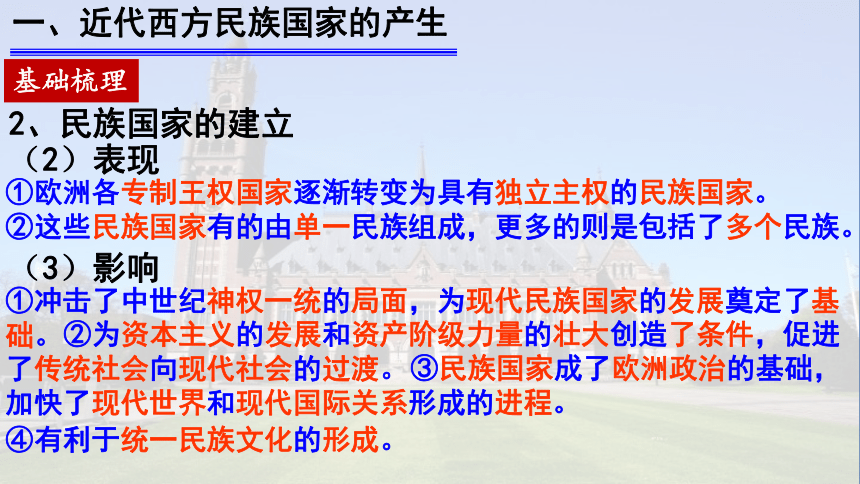 一、近代西方民族国家的产生

基础梳理

2、民族国家的建立

（2）表现

①欧洲各专制王权国家逐渐转变为具有独立主权的民族国家。

②这些民族国家有的由单一民族组成，更多的则是包括了多个民族。

（3）影响

①冲击了中世纪神权一统的局面，为现代民族国家的发展奠定了基础。②为资本主义的发展和资产阶级力量的壮大创造了条件，促进了传统社会向现代社会的过渡。③民族国家成了欧洲政治的基础，加快了现代世界和现代国际关系形成的进程。

④有利于统一民族文化的形成。